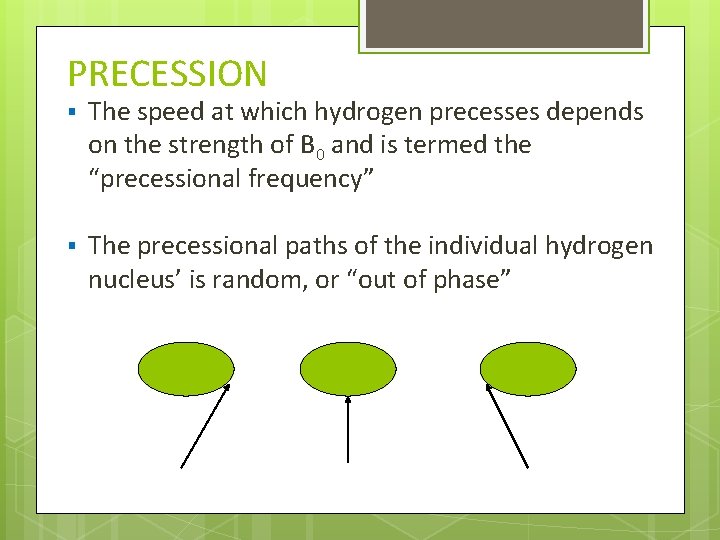 PRECESSION

▪ The speed at which hydrogen precesses depends on the strength of $B_0$ and is termed the “precessional frequency”

▪ The precessional paths of the individual hydrogen nucleus’ is random, or “out of phase”